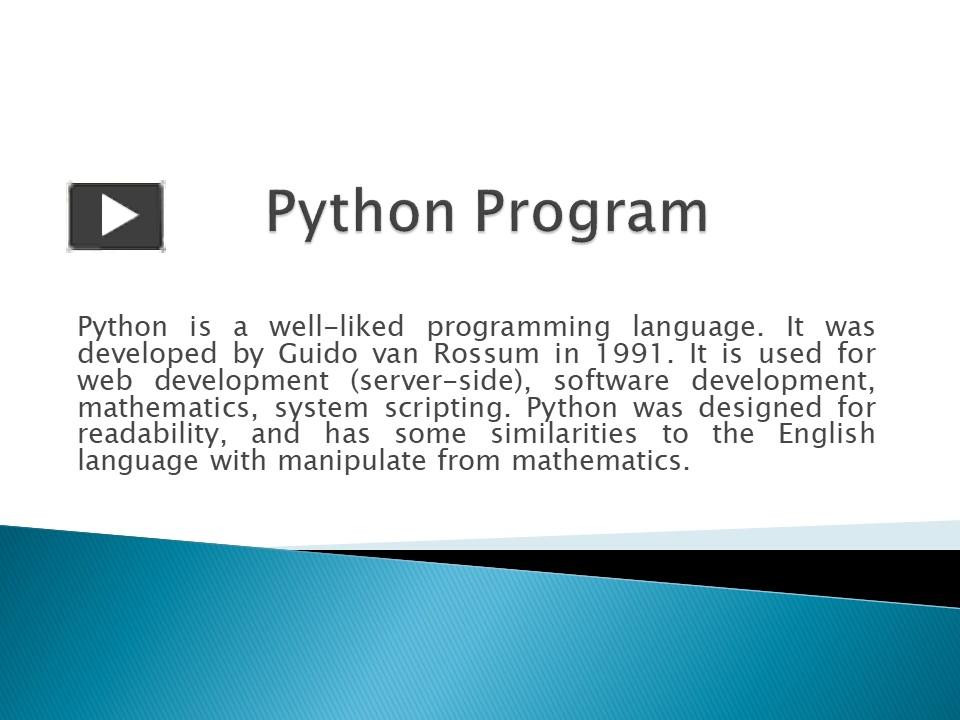 Python Program

Python is a well-liked programming language. It was developed by Guido van Rossum in 1991. It is used for web development (server-side), software development, mathematics, system scripting. Python was designed for readability, and has some similarities to the English language with manipulate from mathematics.